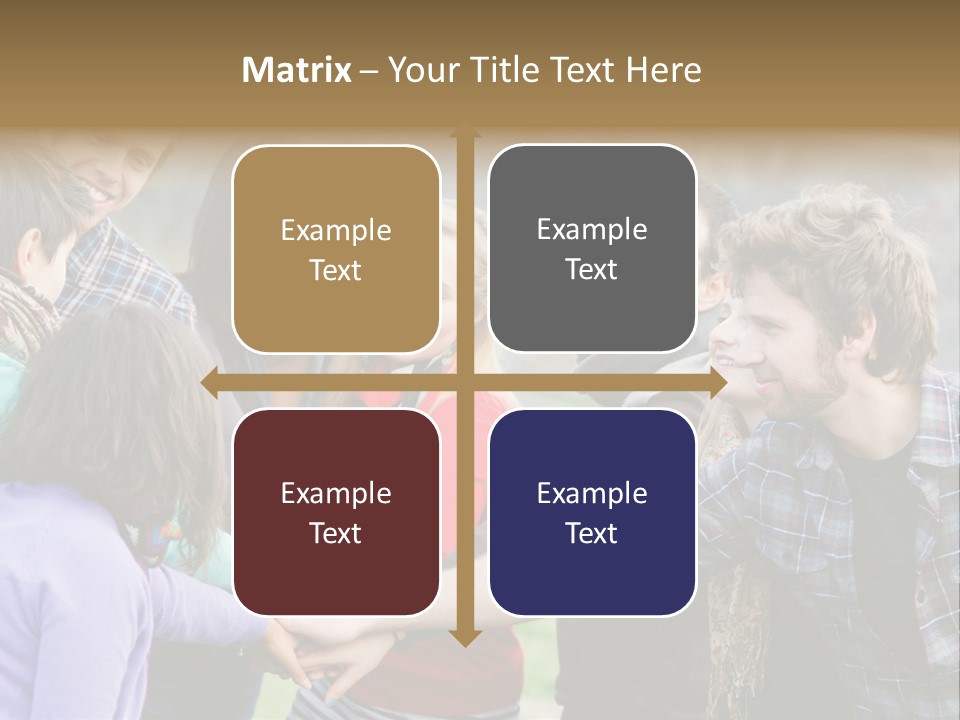 Matrix – Your Title Text Here

Example Text

Example Text

Example Text

Example Text